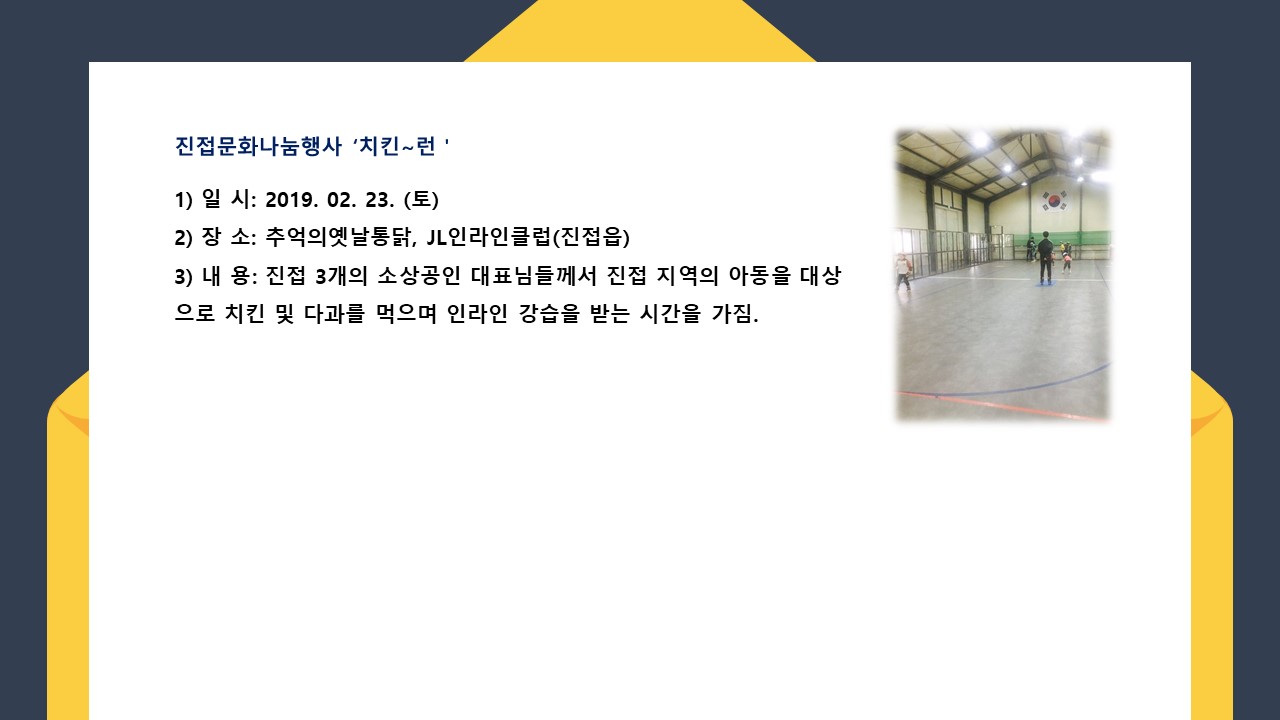 진접문화나눔행사 ‘치킨~런 '

1) 일 시: 2019. 02. 23. (토)

2) 장 소: 추억의옛날통닭, JL인라인클럽(진접읍)

3) 내 용: 진접 3개의 소상공인 대표님들께서 진접 지역의 아동을 대상으로 치킨 및 다과를 먹으며 인라인 강습을 받는 시간을 가짐.